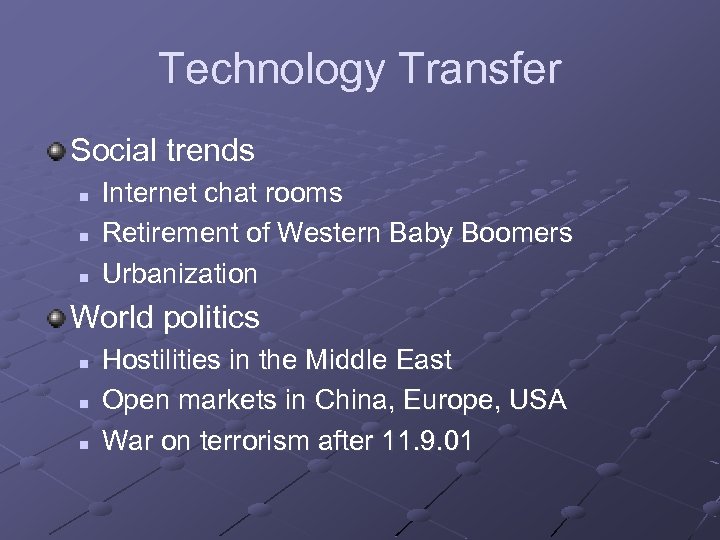 Technology Transfer

Social trends
- Internet chat rooms
- Retirement of Western Baby Boomers
- Urbanization

World politics
- Hostilities in the Middle East
- Open markets in China, Europe, USA
- War on terrorism after 11.9.01